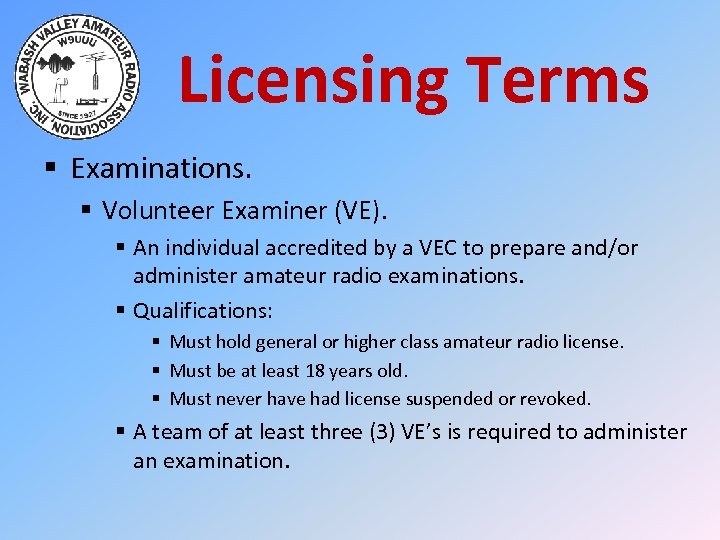 WABASH VALLEY AMATEUR RADIO ASSOCIATION, INC.
W9UUU
SINCE 1927

Licensing Terms

▪ Examinations.
▪ Volunteer Examiner (VE).
▪ An individual accredited by a VEC to prepare and/or administer amateur radio examinations.
▪ Qualifications:
▪ Must hold general or higher class amateur radio license.
▪ Must be at least 18 years old.
▪ Must never have had license suspended or revoked.
▪ A team of at least three (3) VE's is required to administer an examination.